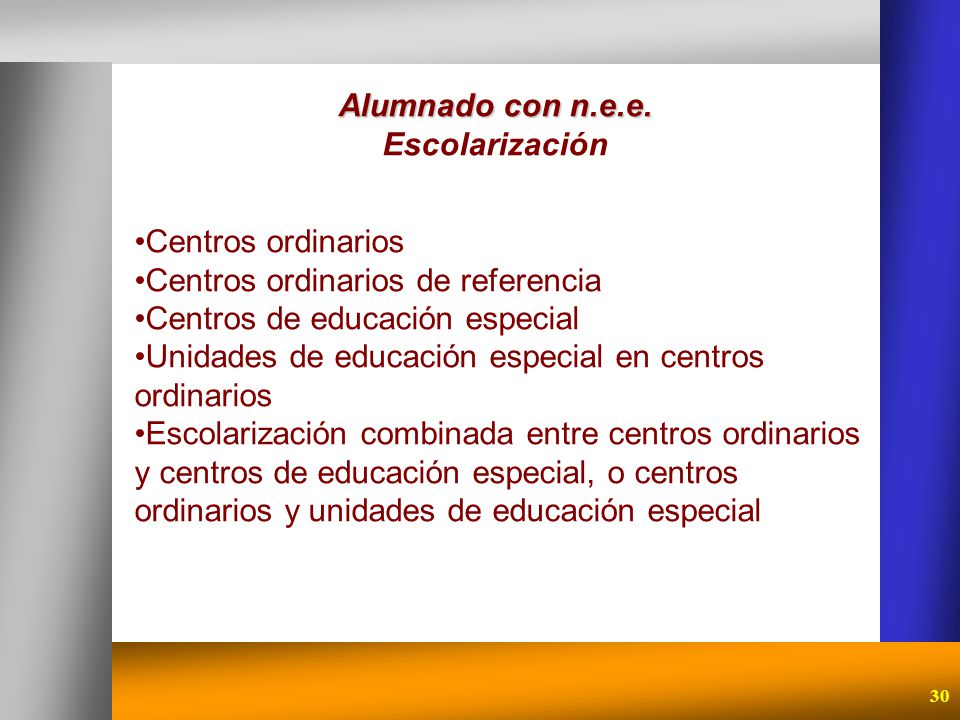 Alumnado con n.e.e.
Escolarización

•Centros ordinarios
•Centros ordinarios de referencia
•Centros de educación especial
•Unidades de educación especial en centros ordinarios
•Escolarización combinada entre centros ordinarios y centros de educación especial, o centros ordinarios y unidades de educación especial

30